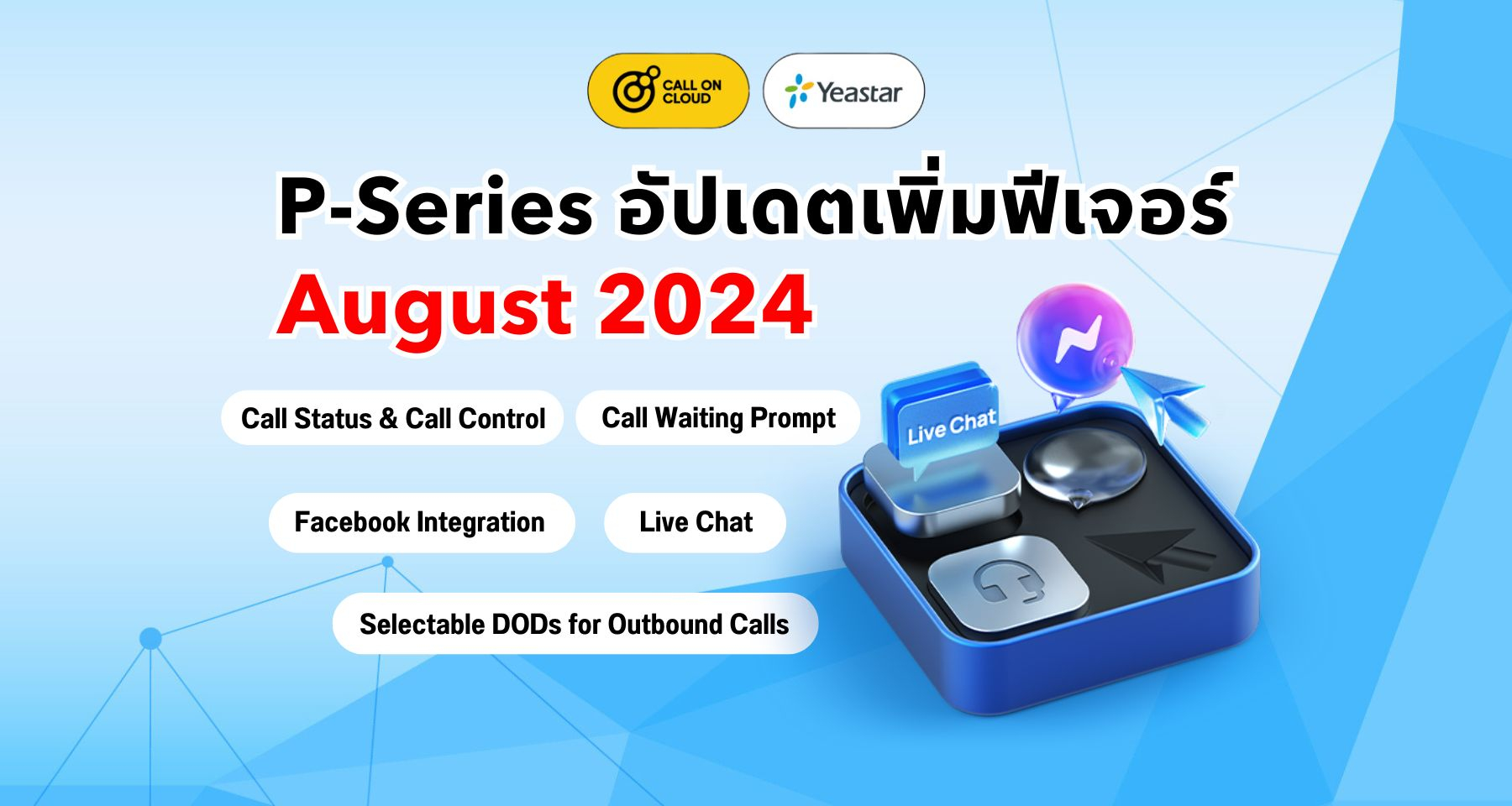 CALL ON CLOUD

Yeastar

P-Series อัปเดตเพิ่มฟีเจอร์

August 2024

Call Status & Call Control

Call Waiting Prompt

Facebook Integration

Live Chat

Selectable DODs for Outbound Calls

Live Chat